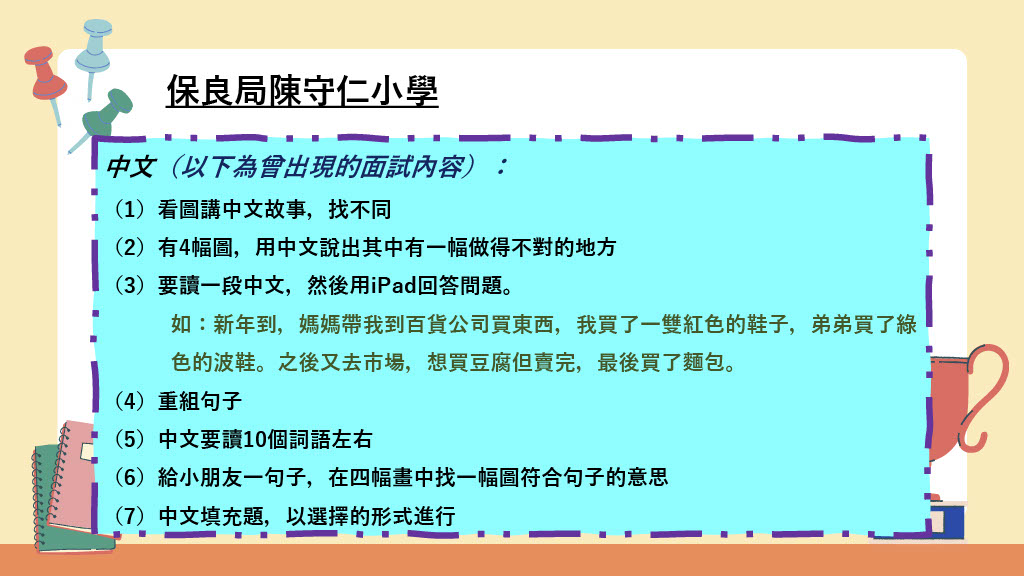 保良局陳守仁小學

中文（以下為曾出現的面試內容）：

（1）看圖講中文故事，找不同

（2）有4幅圖，用中文說出其中有一幅做得不對的地方

（3）要讀一段中文，然後用iPad回答問題。

如：新年到，媽媽帶我到百貨公司買東西，我買了一雙紅色的鞋子，弟弟買了綠色的波鞋。之後又去市場，想買豆腐但賣完，最後買了麵包。

（4）重組句子

（5）中文要讀10個詞語左右

（6）給小朋友一句子，在四幅畫中找一幅圖符合句子的意思

（7）中文填充題，以選擇的形式進行